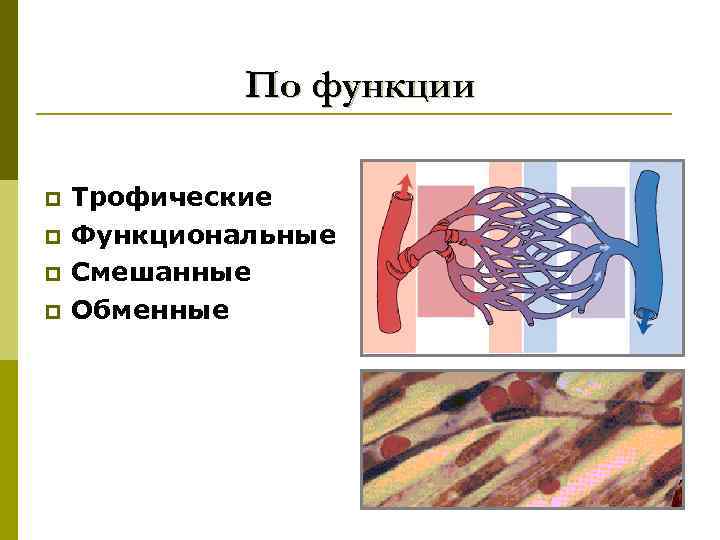 По функции

Трофические
Функциональные
Смешанные
Обменные